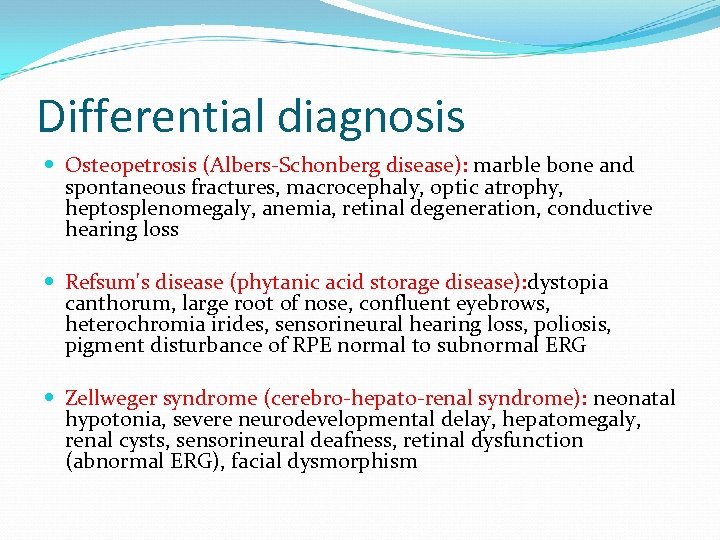 Differential diagnosis

- Osteopetrosis (Albers-Schonberg disease): marble bone and spontaneous fractures, macrocephaly, optic atrophy, heptosplenomegaly, anemia, retinal degeneration, conductive hearing loss

- Refsum's disease (phytanic acid storage disease):dystopia canthorum, large root of nose, confluent eyebrows, heterochromia irides, sensorineural hearing loss, poliosis, pigment disturbance of RPE normal to subnormal ERG

- Zellweger syndrome (cerebro-hepato-renal syndrome): neonatal hypotonia, severe neurodevelopmental delay, hepatomegaly, renal cysts, sensorineural deafness, retinal dysfunction (abnormal ERG), facial dysmorphism